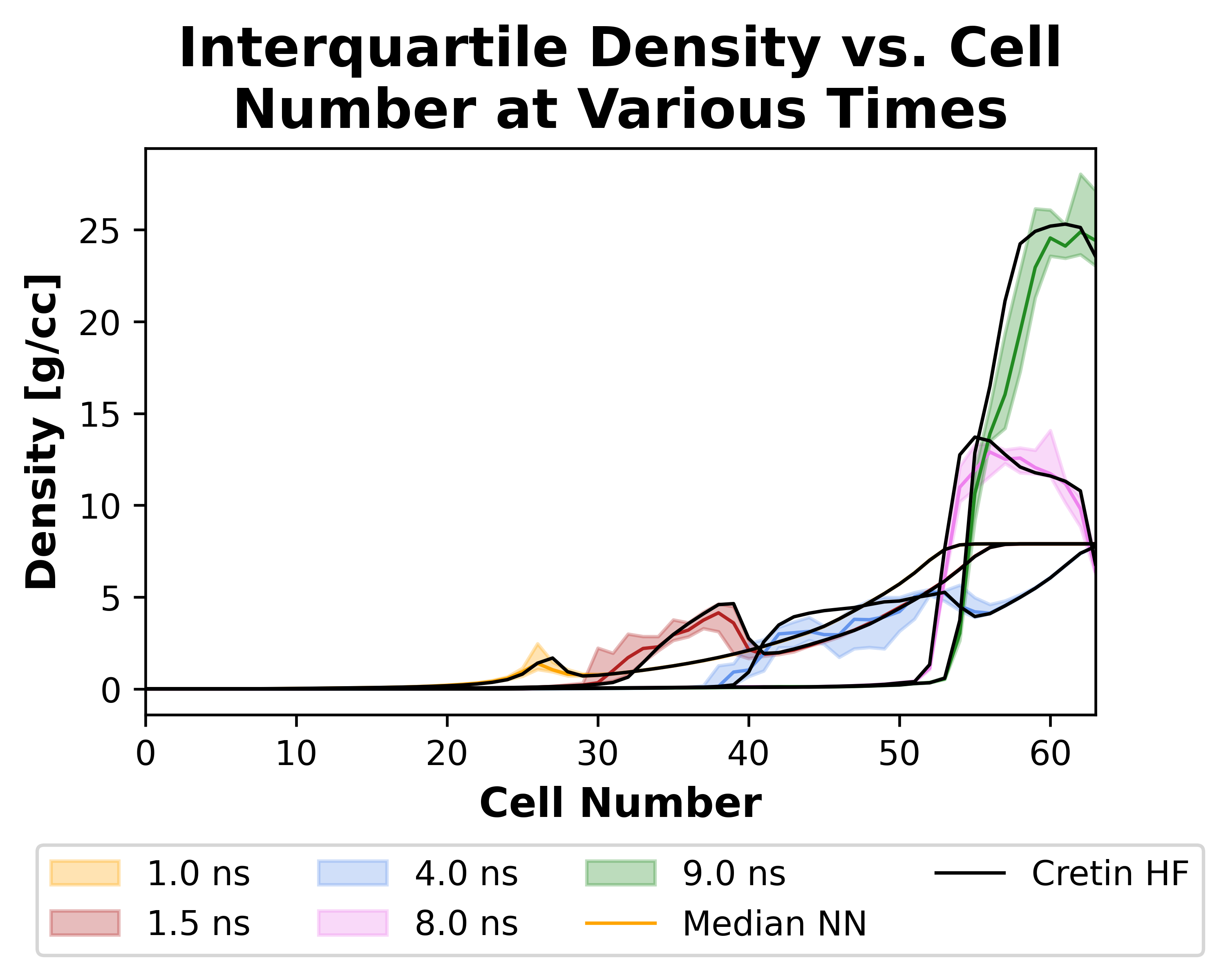 Interquartile Density vs. Cell Number at Various Times

Density [g/cc]

25
20
15
10
5
0

0
10
20
30
40
50
60

Cell Number

1.0 ns
1.5 ns
4.0 ns
8.0 ns
9.0 ns
Median NN
Cretin HF